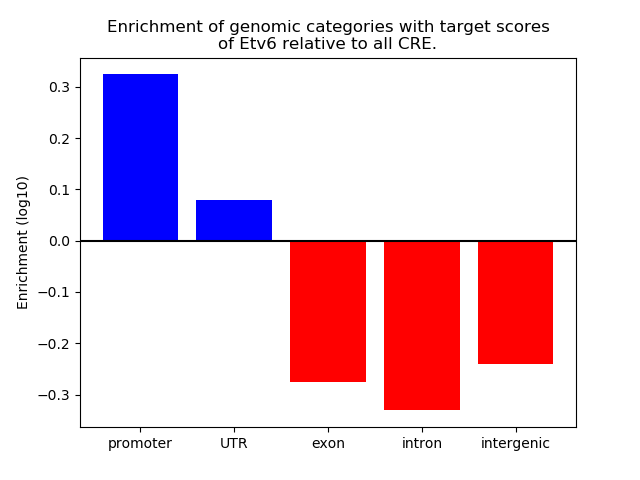 Enrichment of genomic categories with target scores of Etv6 relative to all CRE.

Enrichment (log10)

0.3
0.2
0.1
0.0
−0.1
−0.2
−0.3

promoter
UTR
exon
intron
intergenic